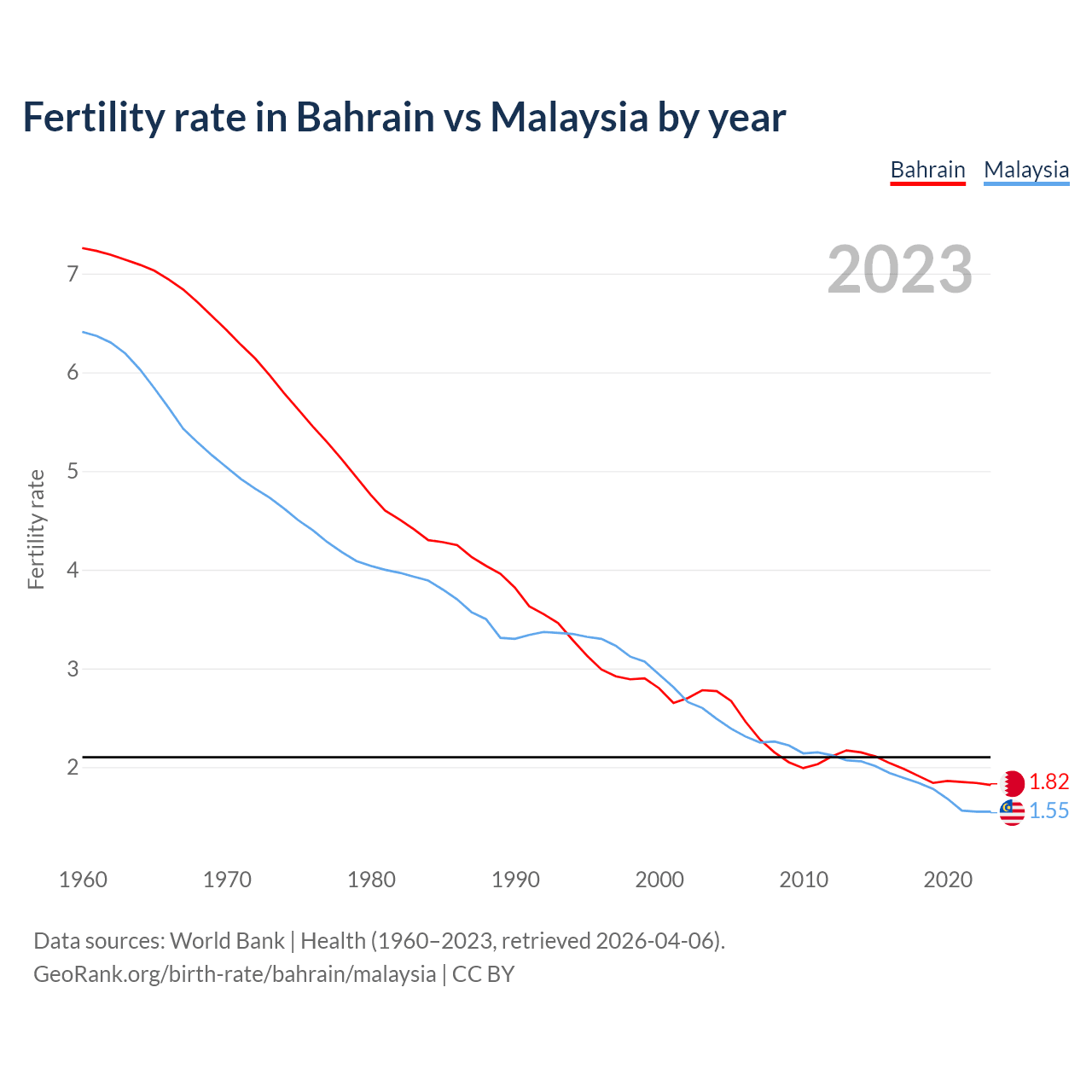 Fertility rate in Bahrain vs Malaysia by year

Bahrain Malaysia

2023

Fertility rate

7
6
5
4
3
2

1.82
1.55

1960 1970 1980 1990 2000 2010 2020

Data sources: World Bank | Health (1960–2023, retrieved 2026-04-06).
GeoRank.org/birth-rate/bahrain/malaysia | CC BY